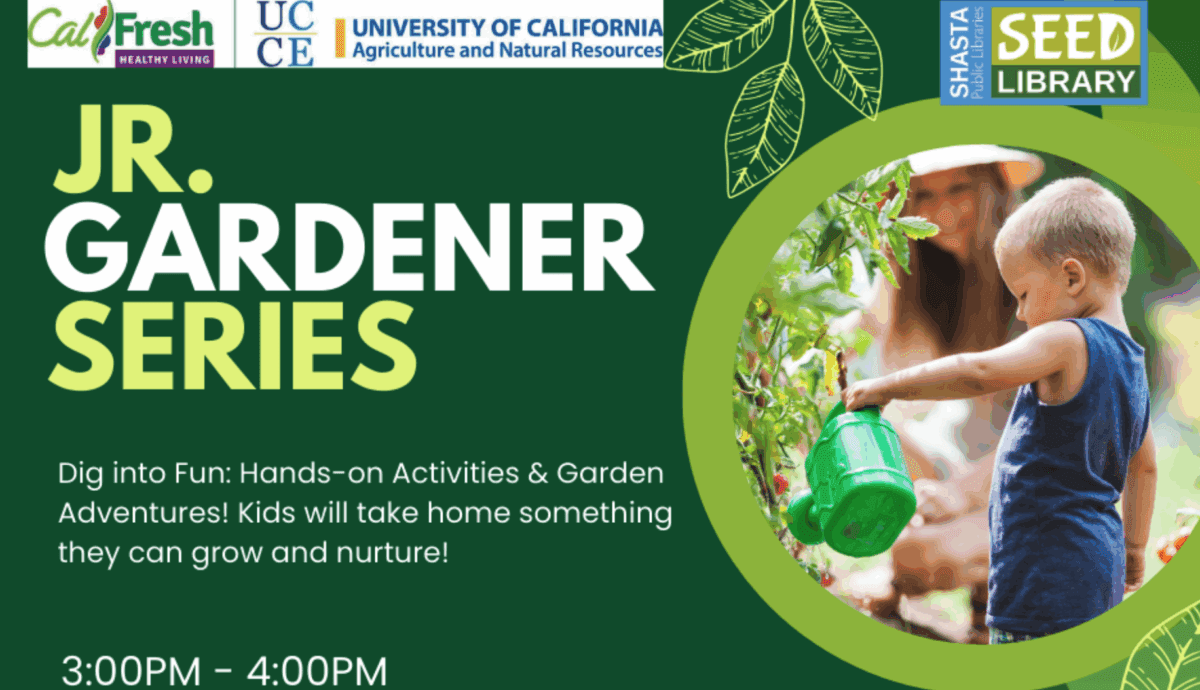 CalFresh
HEALTHY LIVING

UC
CE

UNIVERSITY OF CALIFORNIA
Agriculture and Natural Resources

SHASTA
Public Libraries
SEED
LIBRARY

JR.
GARDENER
SERIES

Dig into Fun: Hands-on Activities & Garden Adventures! Kids will take home something they can grow and nurture!

3:00PM - 4:00PM